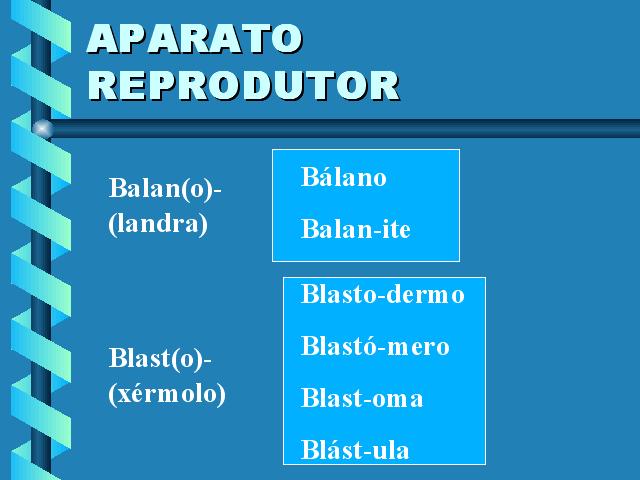 APARATO REPRODUTOR

Balan(o)-
(landra)

Bálano

Balan-ite

Blast(o)-
(xérmolo)

Blasto-dermo

Blastó-mero

Blast-oma

Blást-ula